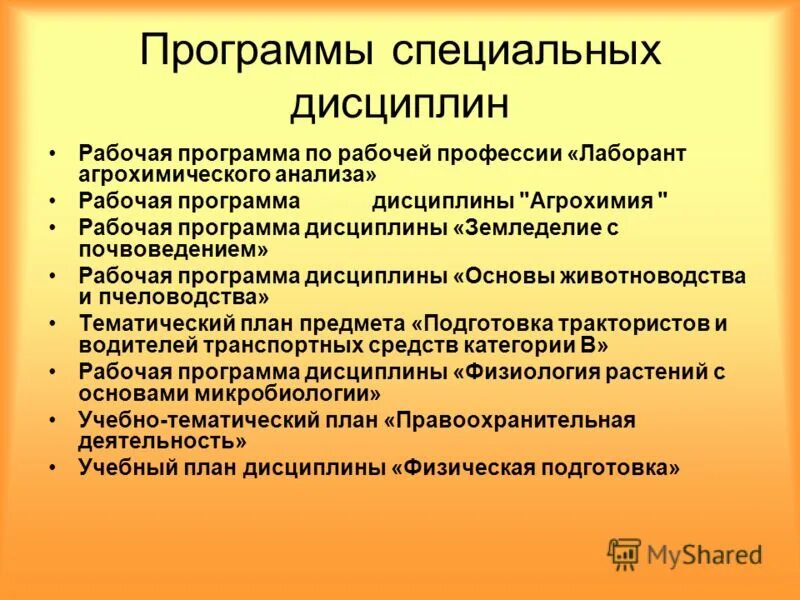 Программы специальных дисциплин

• Рабочая программа по рабочей профессии «Лаборант агрохимического анализа»
• Рабочая программа дисциплины "Агрохимия "
• Рабочая программа дисциплины «Земледелие с почвоведением»
• Рабочая программа дисциплины «Основы животноводства и пчеловодства»
• Тематический план предмета «Подготовка трактористов и водителей транспортных средств категории В»
• Рабочая программа дисциплины «Физиология растений с основами микробиологии»
• Учебно-тематический план «Правоохранительная деятельность»
• Учебный план дисциплины «Физическая подготовка»

MyShared